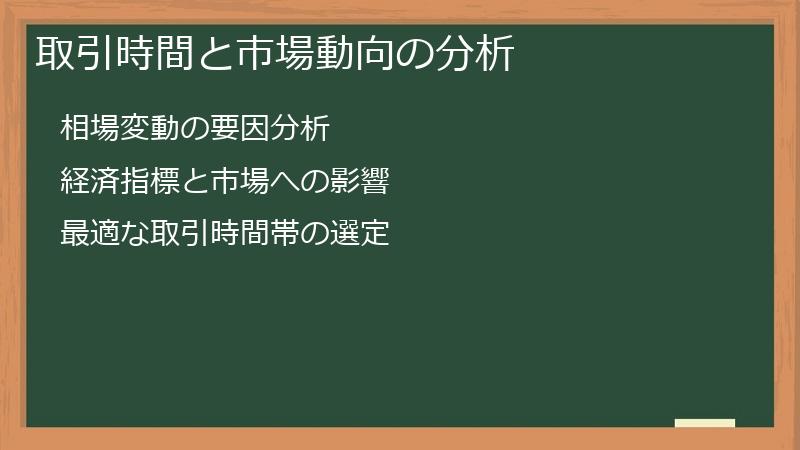 取引時間と市場動向の分析

相場変動の要因分析

経済指標と市場への影響

最適な取引時間帯の選定